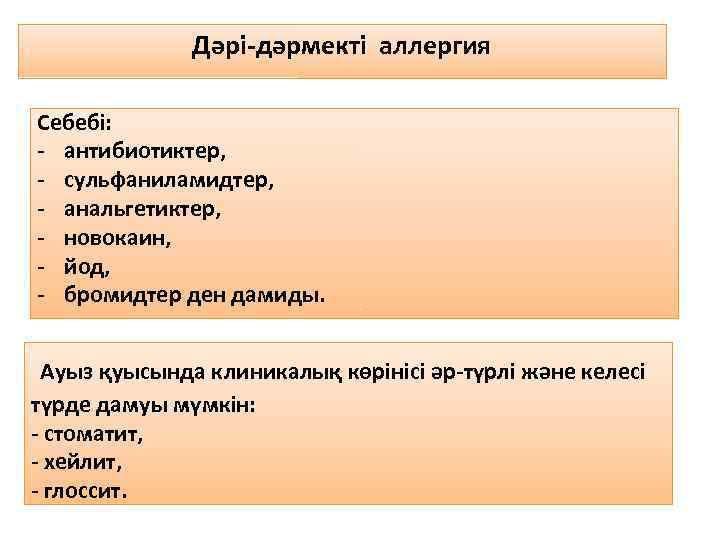 Дәрі-дәрмекті аллергия

Себебі:
- антибиотиктер,
- сульфаниламидтер,
- анальгетиктер,
- новокаин,
- йод,
- бромидтер ден дамиды.

Ауыз қуысында клиникалық көрінісі әр-түрлі және келесі түрде дамуы мүмкін:
- стоматит,
- хейлит,
- глоссит.